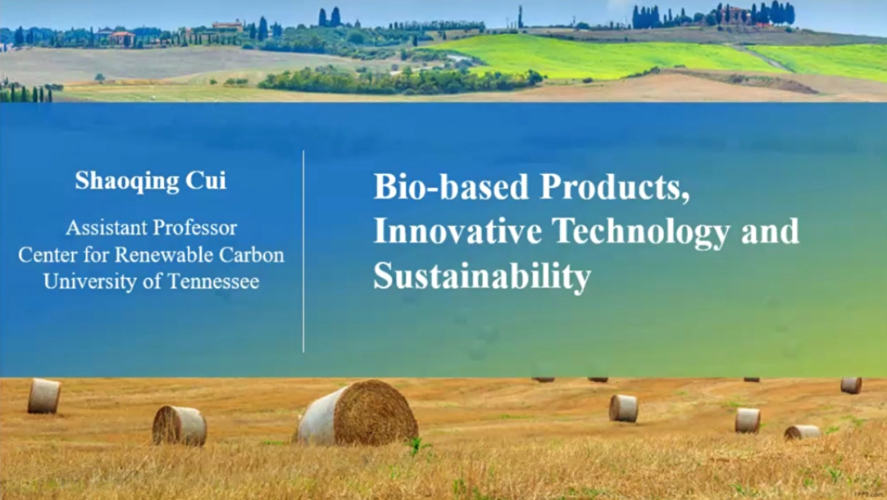 Shaoqing Cui

Assistant Professor
Center for Renewable Carbon
University of Tennessee

Bio-based Products, Innovative Technology and Sustainability